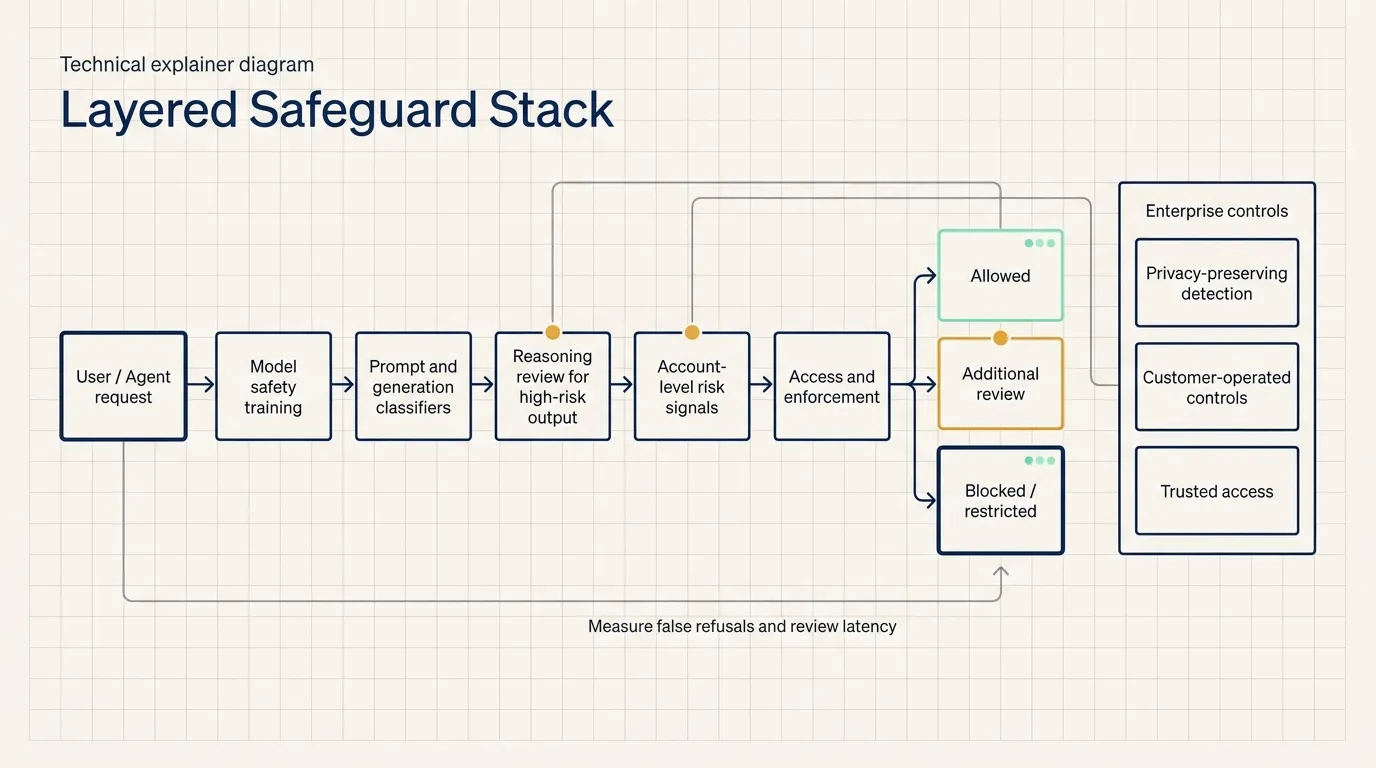 Technical explainer diagram

Layered Safeguard Stack

User / Agent request

Model safety training

Prompt and generation classifiers

Reasoning review for high-risk output

Account-level risk signals

Access and enforcement

Allowed

Additional review

Blocked / restricted

Enterprise controls

Privacy-preserving detection

Customer-operated controls

Trusted access

Measure false refusals and review latency